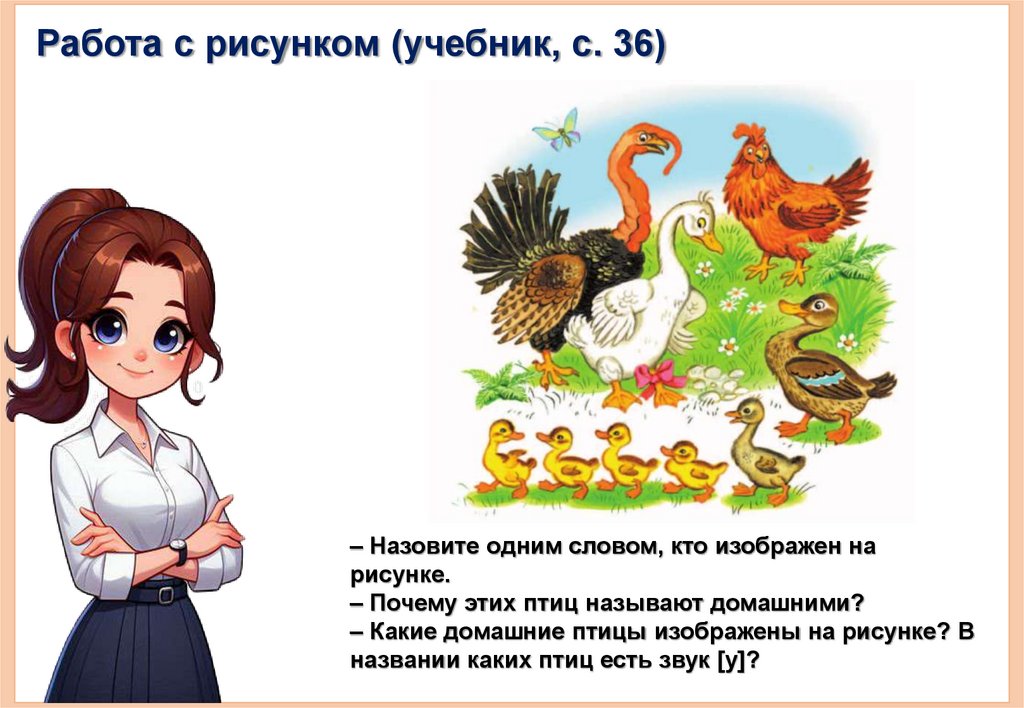 Работа с рисунком (учебник, с. 36)

– Назовите одним словом, кто изображен на рисунке.
– Почему этих птиц называют домашними?
– Какие домашние птицы изображены на рисунке? В названии каких птиц есть звук [у]?